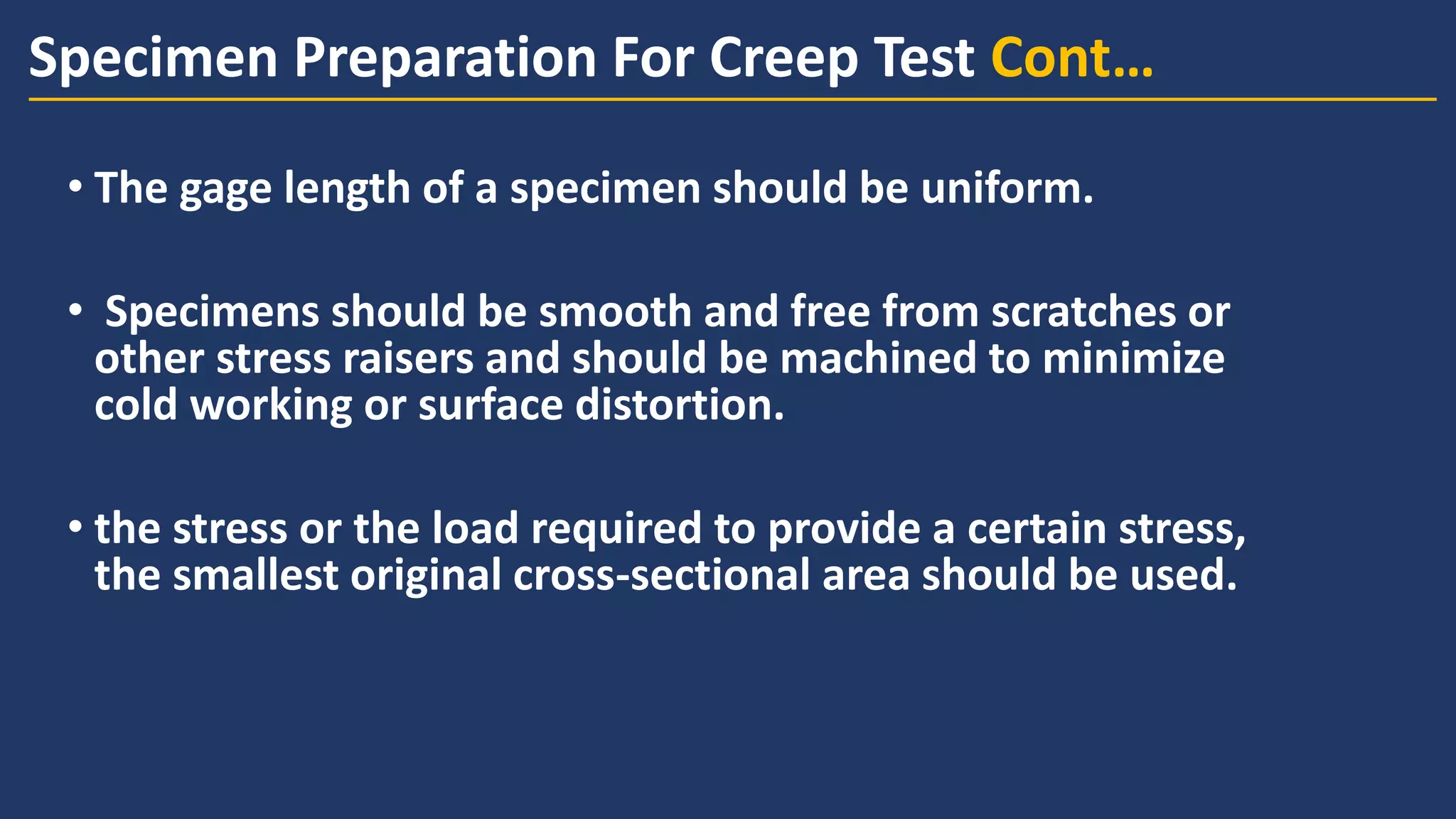 Specimen Preparation For Creep Test Cont…

• The gage length of a specimen should be uniform.

• Specimens should be smooth and free from scratches or other stress raisers and should be machined to minimize cold working or surface distortion.

• the stress or the load required to provide a certain stress, the smallest original cross-sectional area should be used.